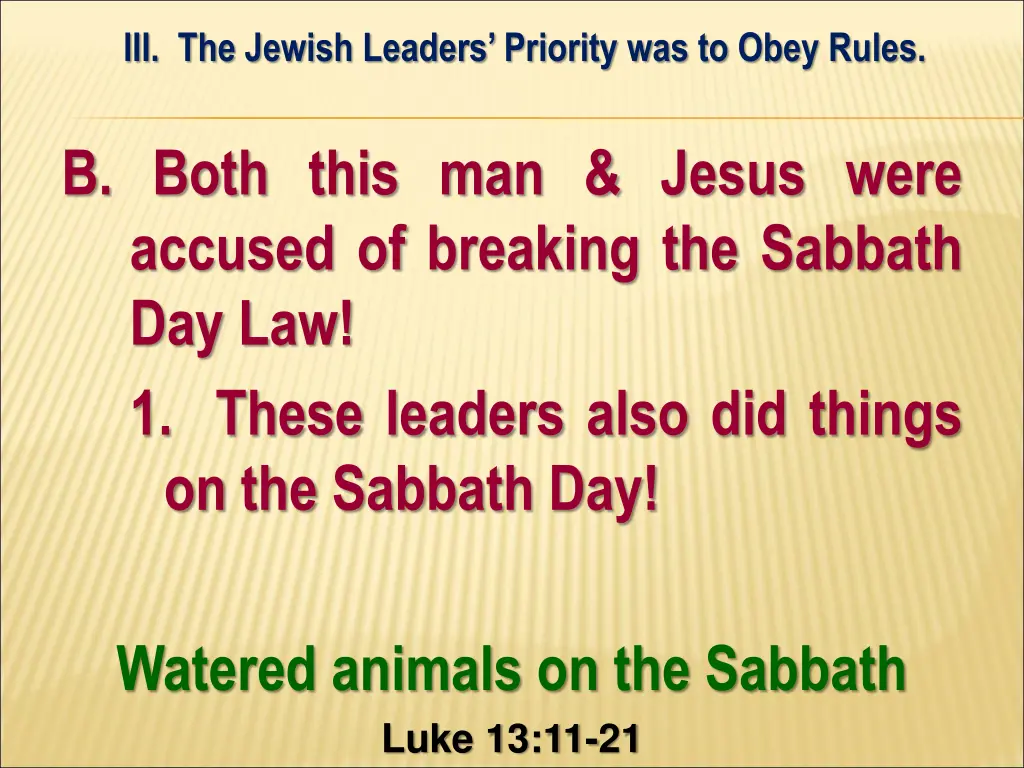 III. The Jewish Leaders' Priority was to Obey Rules.

B. Both this man & Jesus were accused of breaking the Sabbath Day Law!

1. These leaders also did things on the Sabbath Day!

Watered animals on the Sabbath

Luke 13:11-21